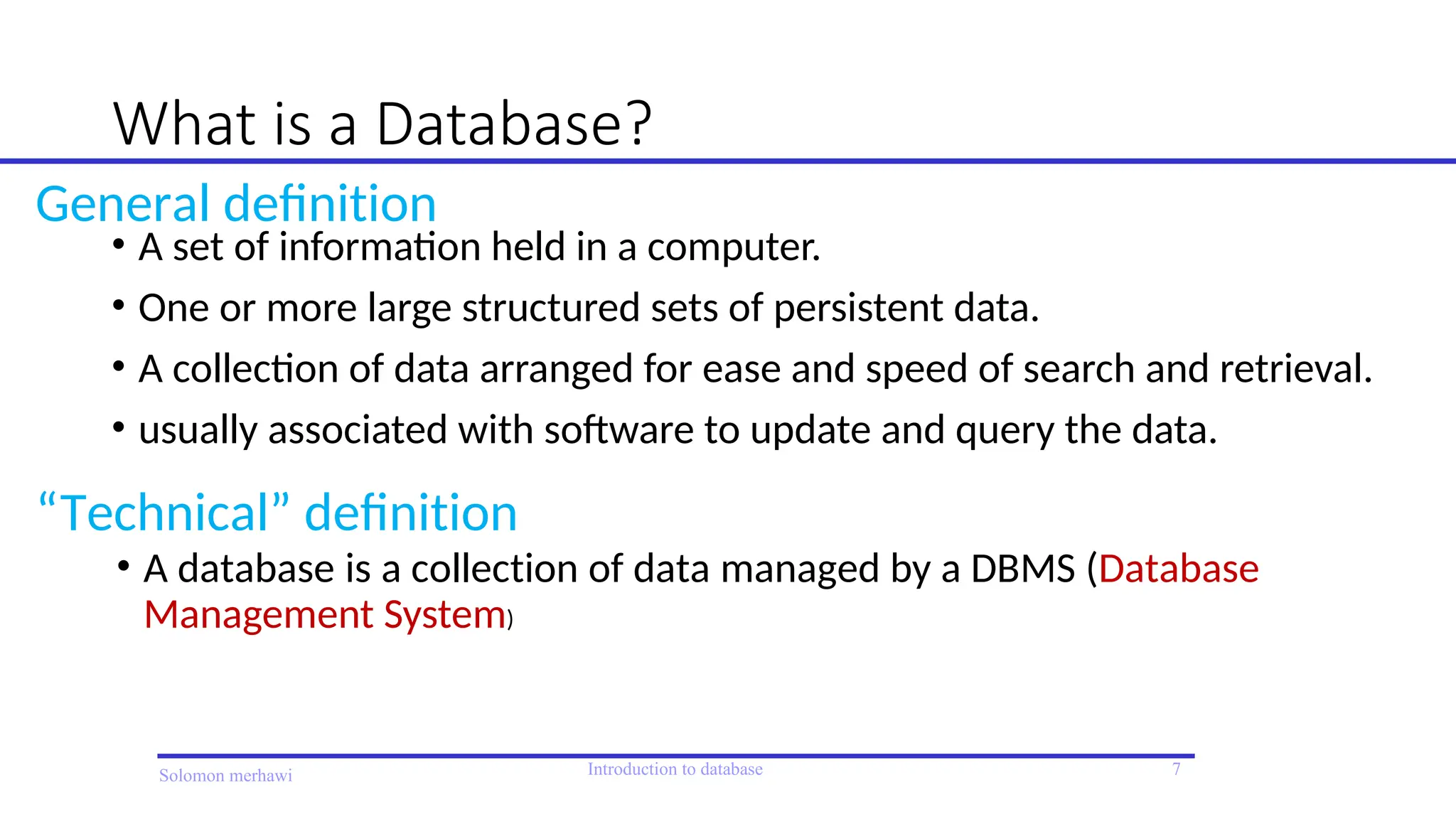 What is a Database?

General definition

• A set of information held in a computer.

• One or more large structured sets of persistent data.

• A collection of data arranged for ease and speed of search and retrieval.

• usually associated with software to update and query the data.

“Technical” definition

• A database is a collection of data managed by a DBMS (Database Management System)

Solomon merhawi

Introduction to database

7